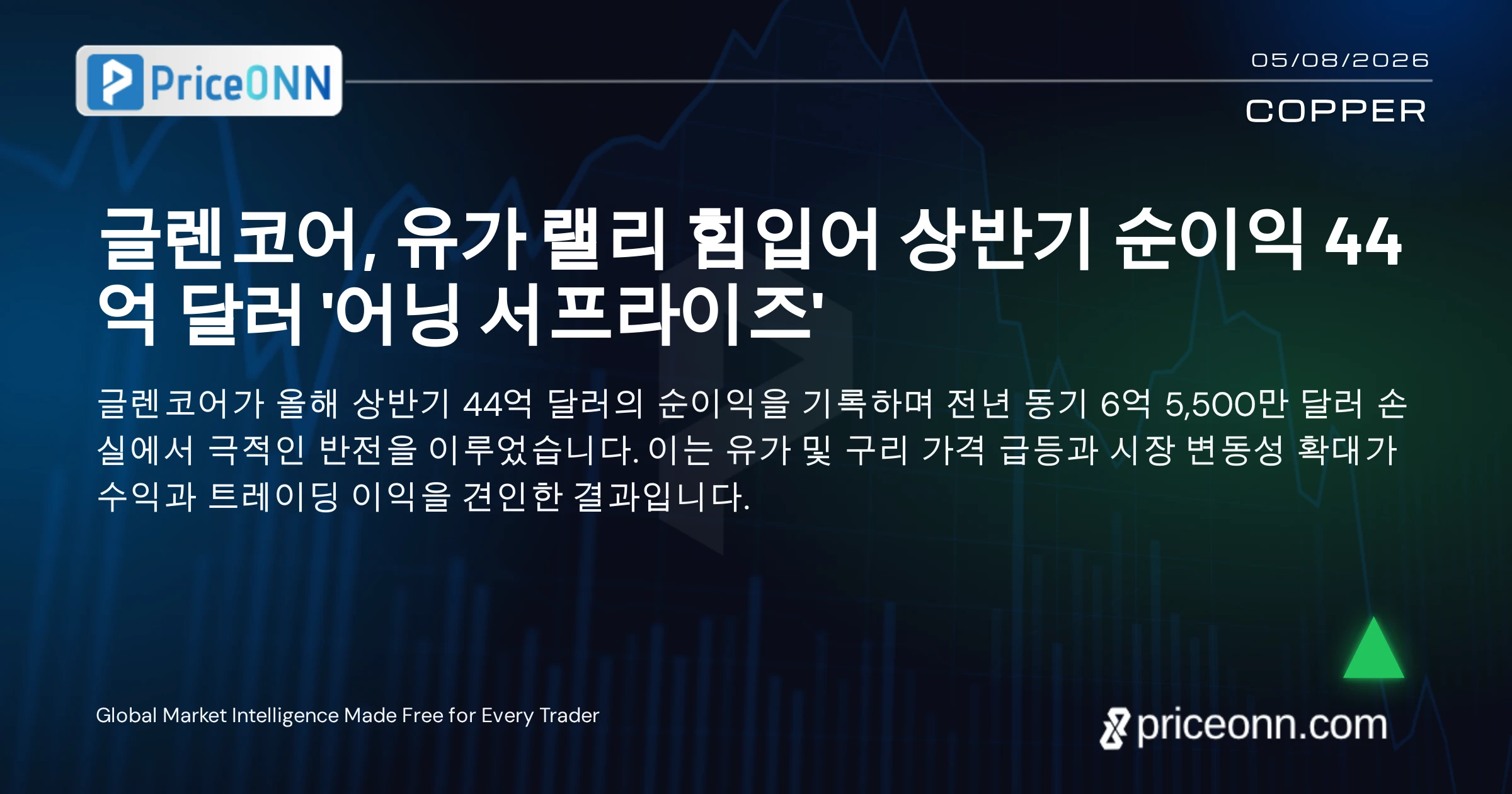 PriceONN

05/08/2026

COPPER

글렌코어, 유가 랠리 힘입어 상반기 순이익 44억 달러 '어닝 서프라이즈'

글렌코어가 올해 상반기 44억 달러의 순이익을 기록하며 전년 동기 6억 5,500만 달러 손실에서 극적인 반전을 이루었습니다. 이는 유가 및 구리 가격 급등과 시장 변동성 확대가 수익과 트레이딩 이익을 견인한 결과입니다.

Global Market Intelligence Made Free for Every Trader

priceonn.com